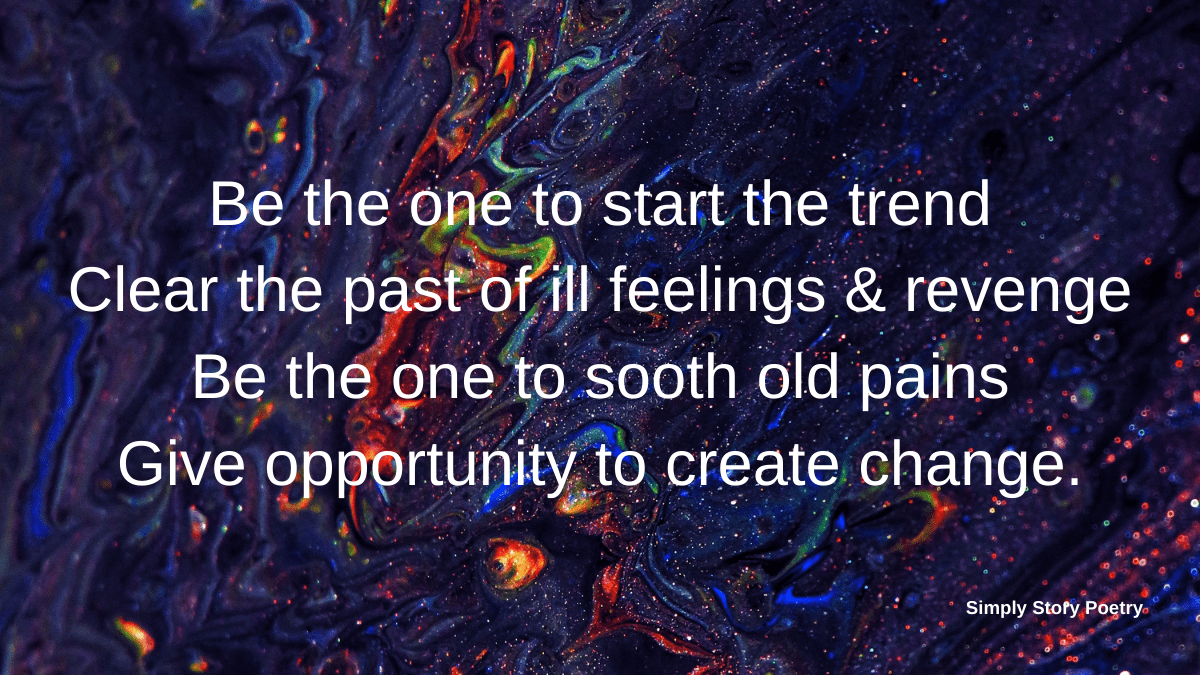 Be the one to start the trend
Clear the past of ill feelings & revenge
Be the one to sooth old pains
Give opportunity to create change.

Simply Story Poetry